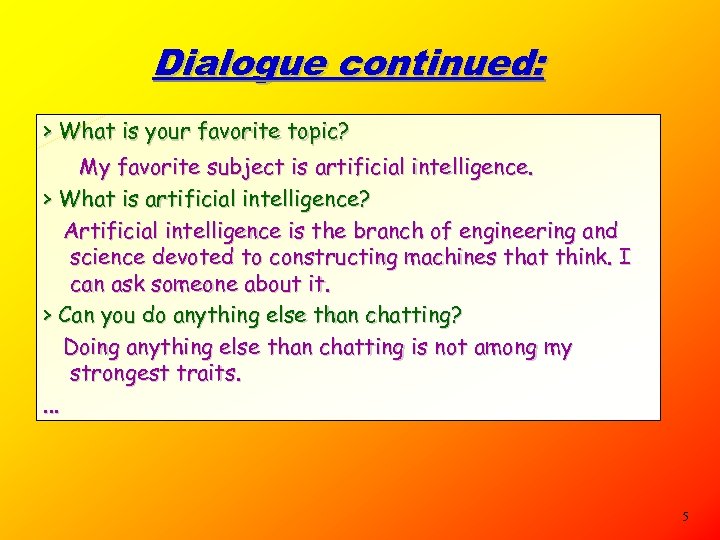 Dialogue continued:

> What is your favorite topic?

My favorite subject is artificial intelligence.

> What is artificial intelligence?

Artificial intelligence is the branch of engineering and science devoted to constructing machines that think. I can ask someone about it.

> Can you do anything else than chatting?

Doing anything else than chatting is not among my strongest traits.

...

5